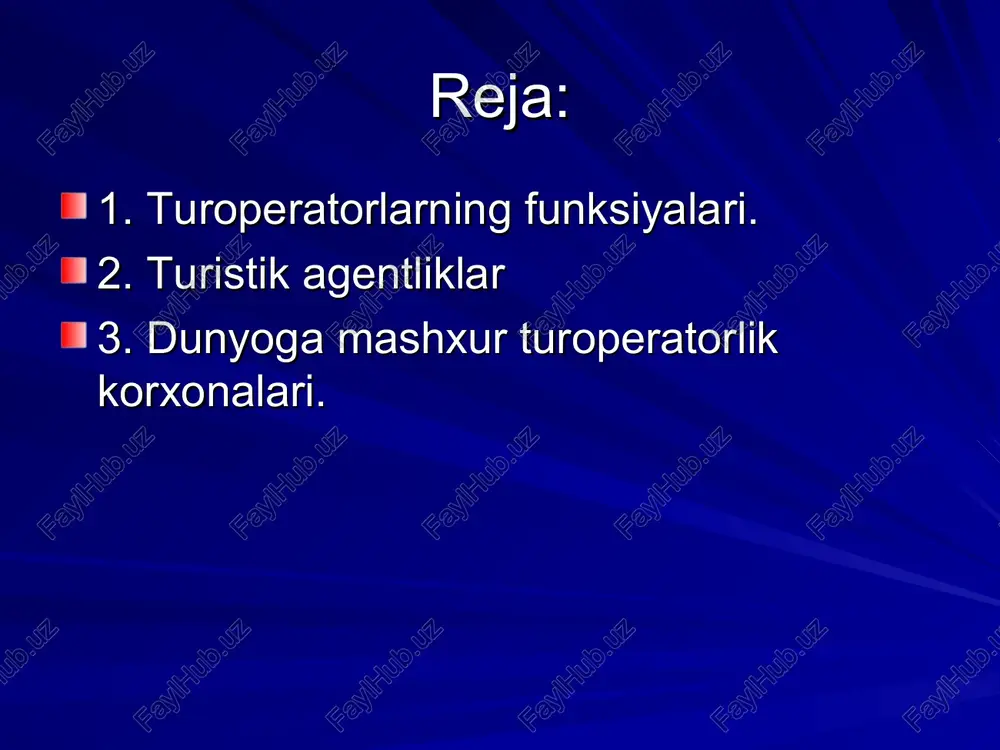 Reja:

1. Turoperatorlarning funksiyalari.

2. Turistik agentliklar

3. Dunyoga mashxur turoperatorlik korxonalari.

FaylHub.uz